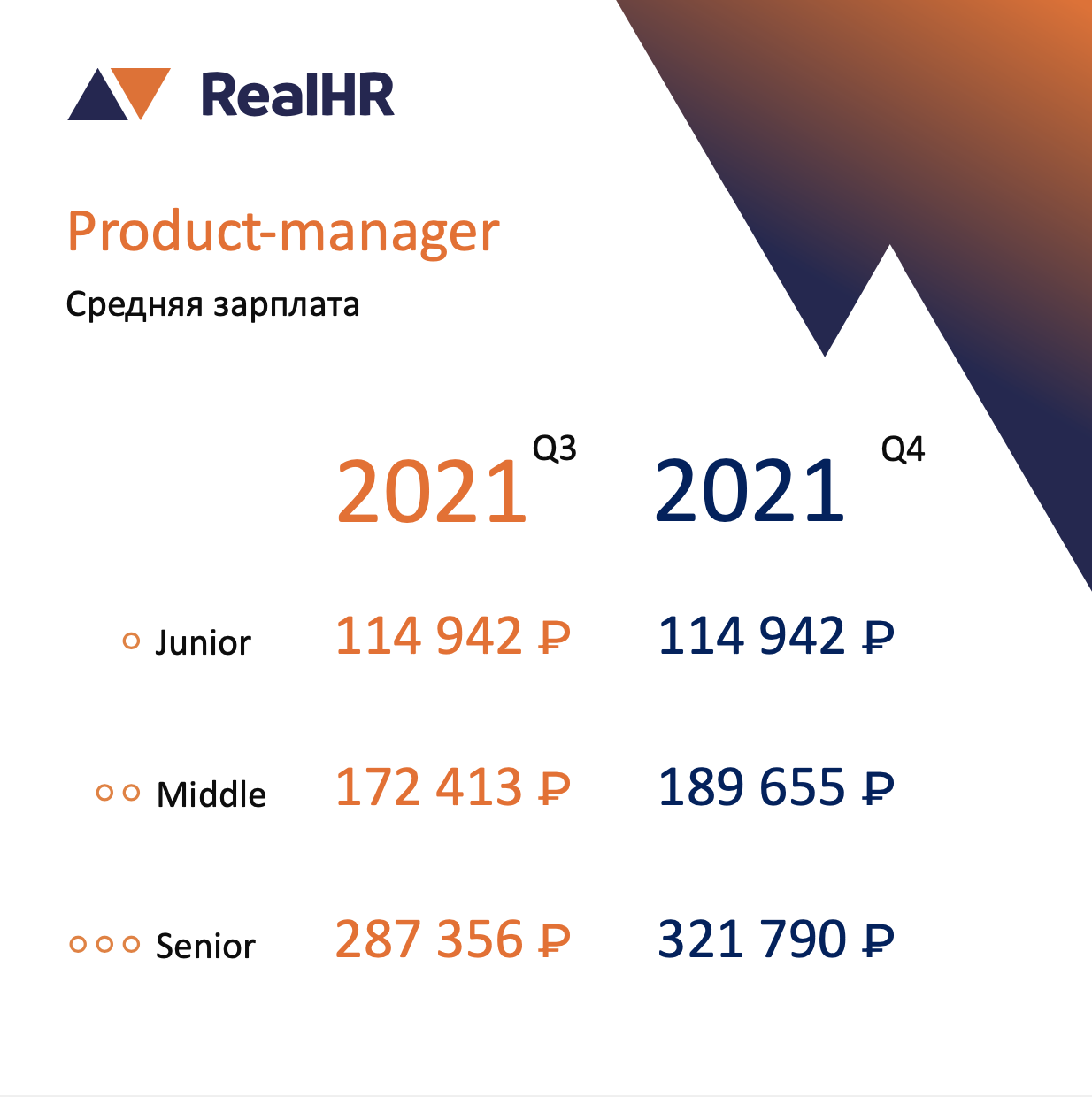 RealHR

Product-manager

Средняя зарплата

| | 2021 Q3 | 2021 Q4 |
|---|---|---|
| Junior | 114 942 ₽ | 114 942 ₽ |
| Middle | 172 413 ₽ | 189 655 ₽ |
| Senior | 287 356 ₽ | 321 790 ₽ |